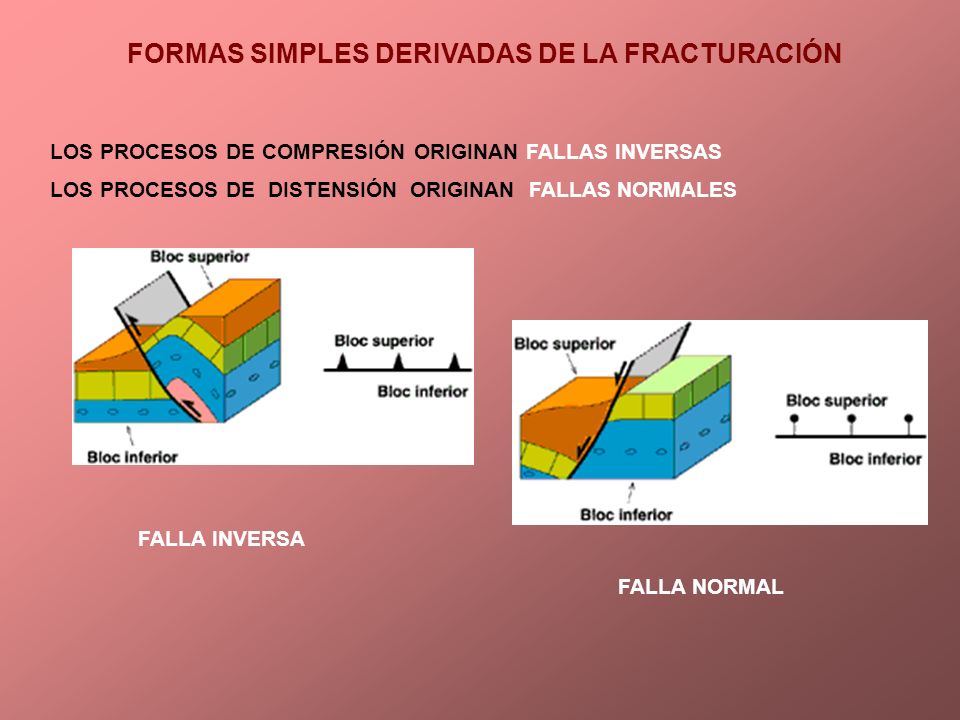 FORMAS SIMPLES DERIVADAS DE LA FRACTURACIÓN

LOS PROCESOS DE COMPRESIÓN ORIGINAN FALLAS INVERSAS

LOS PROCESOS DE DISTENSIÓN ORIGINAN FALLAS NORMALES

Bloc superior

Bloc superior

Bloc inferior

Bloc inferior

FALLA INVERSA

Bloc superior

Bloc superior

Bloc inferior

Bloc inferior

FALLA NORMAL